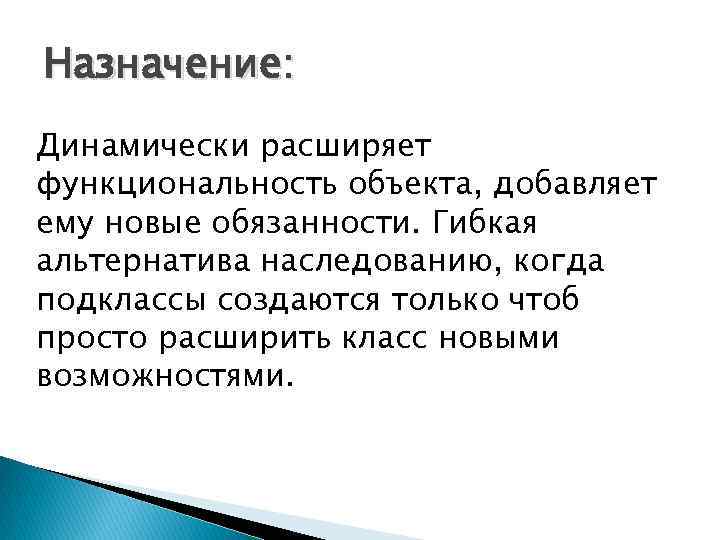 Назначение:

Динамически расширяет функциональность объекта, добавляет ему новые обязанности. Гибкая альтернатива наследованию, когда подклассы создаются только чтоб просто расширить класс новыми возможностями.